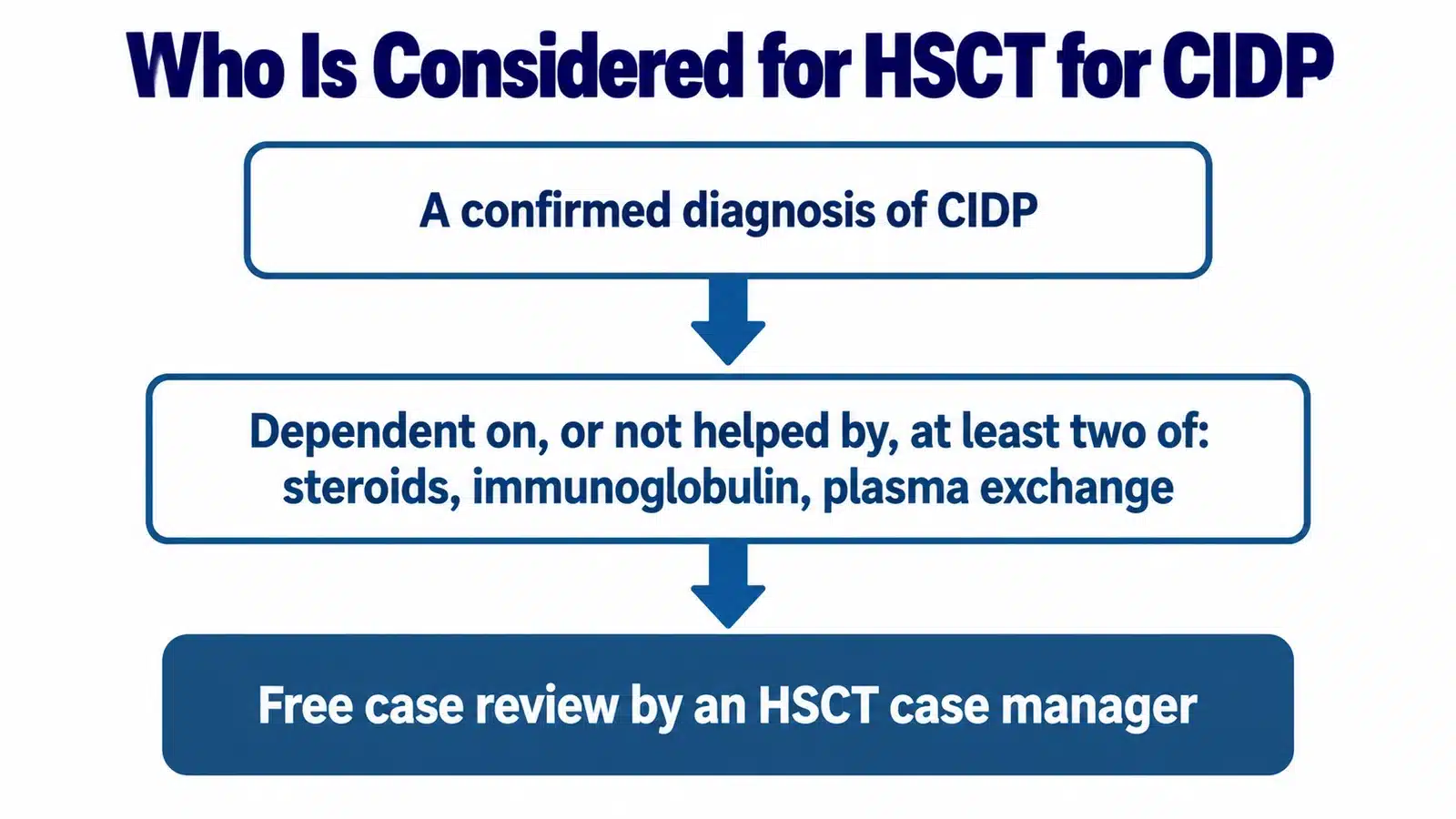 Who Is Considered for HSCT for CIDP

A confirmed diagnosis of CIDP

Dependent on, or not helped by, at least two of: steroids, immunoglobulin, plasma exchange

Free case review by an HSCT case manager